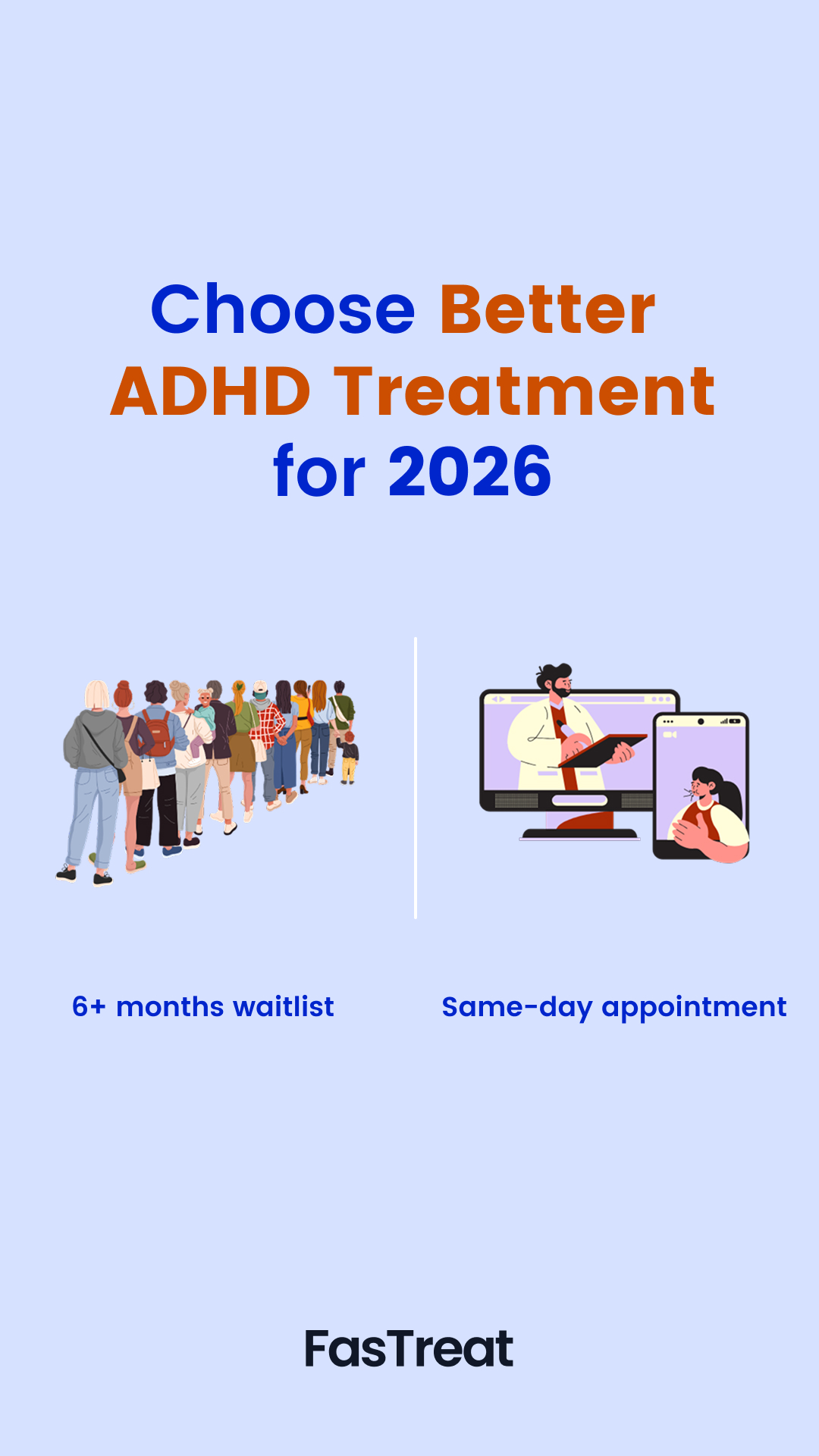 Choose Better
ADHD Treatment
for 2026

6+ months waitlist

Same-day appointment

FasTreat